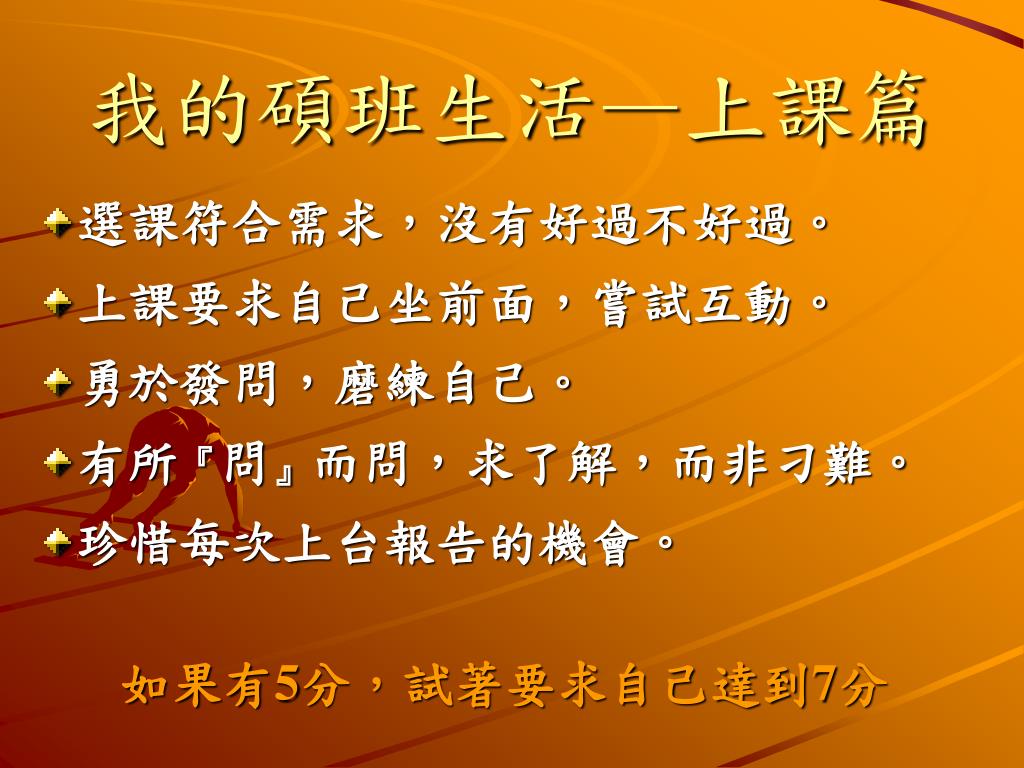 我的碩班生活—上課篇

選課符合需求，沒有好過不好過。

上課要求自己坐前面，嘗試互動。

勇於發問，磨練自己。

有所『問』而問，求了解，而非刁難。

珍惜每次上台報告的機會。

如果有5分，試著要求自己達到7分